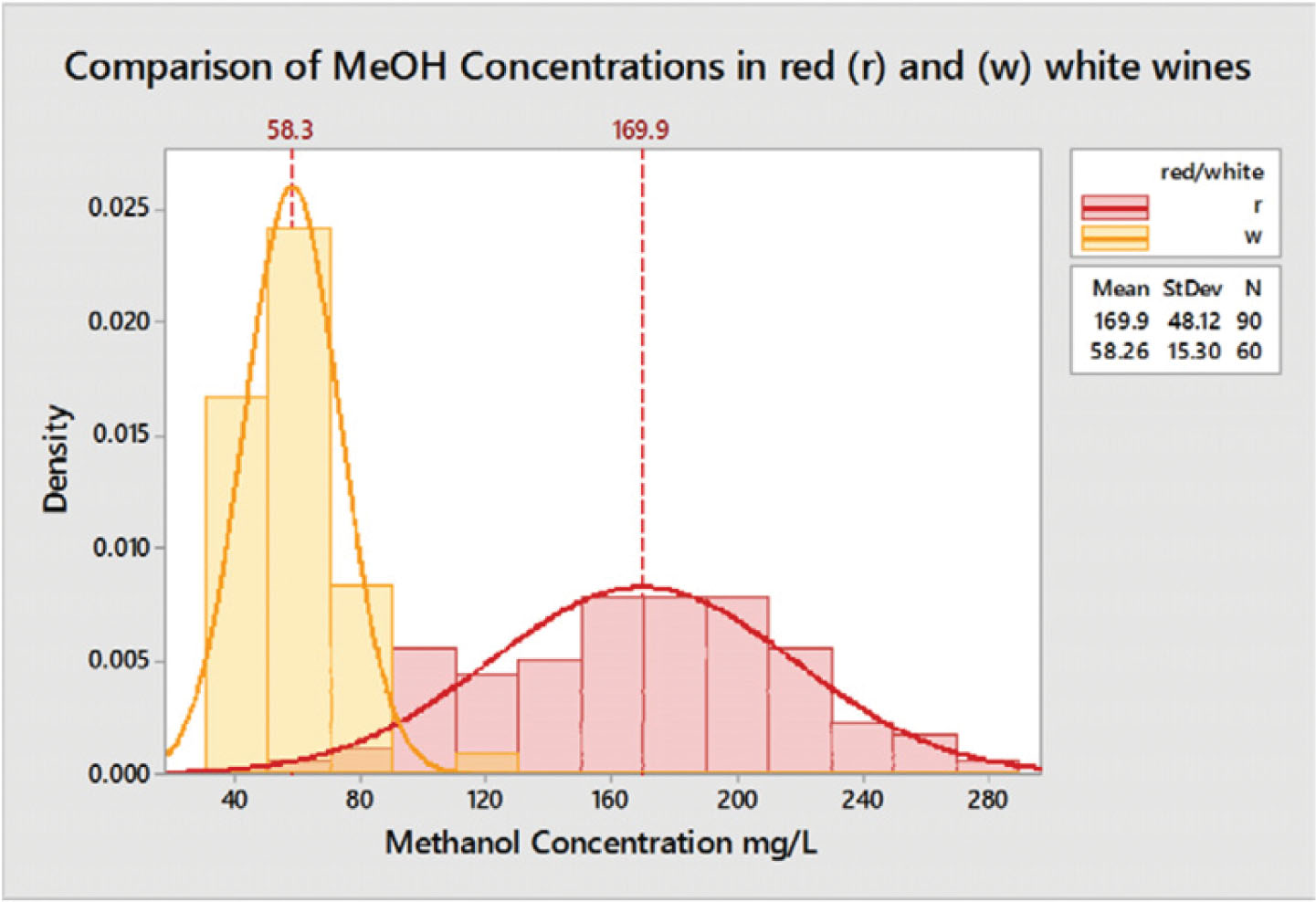 Comparison of MeOH Concentrations in red (r) and (w) white wines

58.3
169.9

Density
0.025
0.020
0.015
0.010
0.005
0.000

40 80 120 160 200 240 280
Methanol Concentration mg/L

red/white
r
w

| Mean | StDev | N |
|---|---|---|
| 169.9 | 48.12 | 90 |
| 58.26 | 15.30 | 60 |